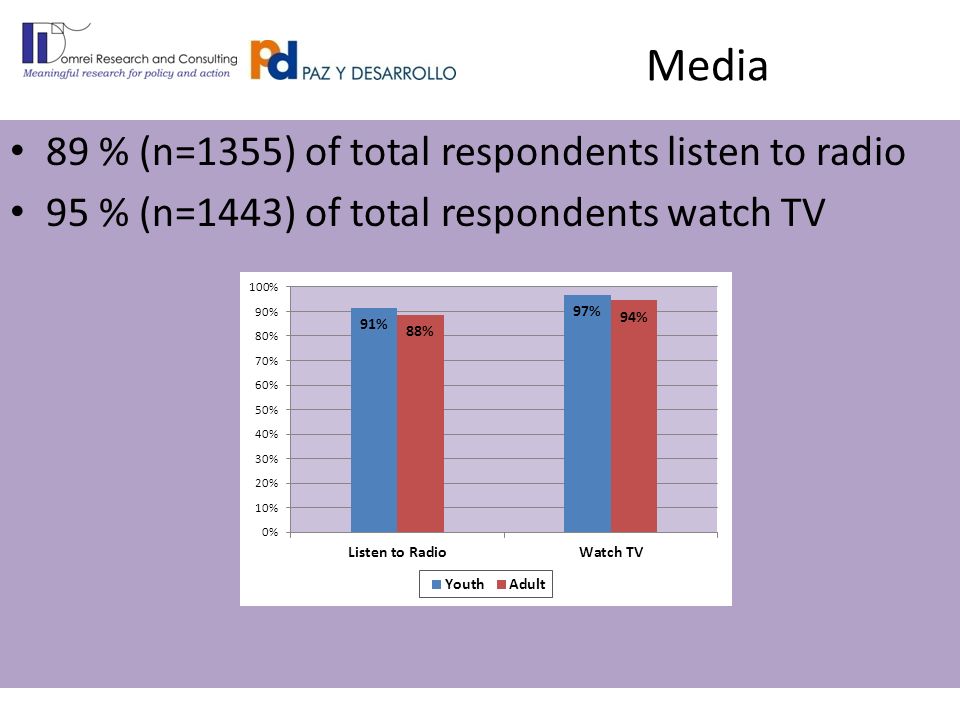 Domrei Research and Consulting
Meaningful research for policy and action

Pd PAZ Y DESARROLLO

Media

• 89 % (n=1355) of total respondents listen to radio
• 95 % (n=1443) of total respondents watch TV

100%
90%
80%
70%
60%
50%
40%
30%
20%
10%
0%

91%
88%
97%
94%

Listen to Radio
Watch TV

Youth
Adult